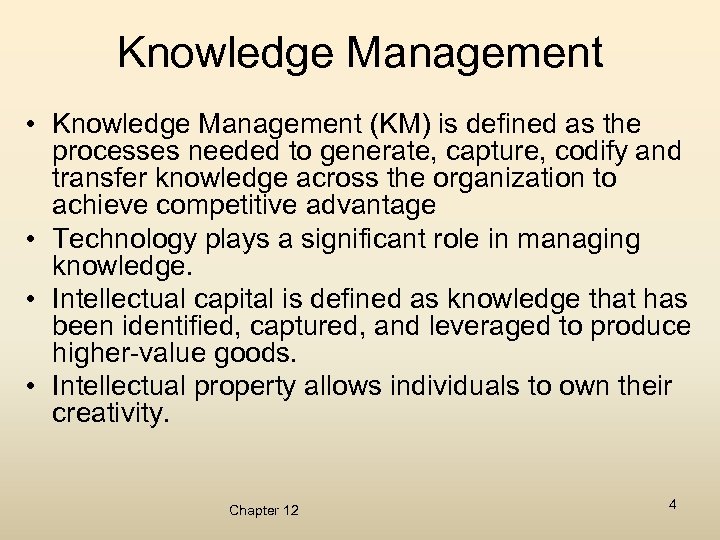 Knowledge Management

• Knowledge Management (KM) is defined as the processes needed to generate, capture, codify and transfer knowledge across the organization to achieve competitive advantage
• Technology plays a significant role in managing knowledge.
• Intellectual capital is defined as knowledge that has been identified, captured, and leveraged to produce higher-value goods.
• Intellectual property allows individuals to own their creativity.

Chapter 12

4